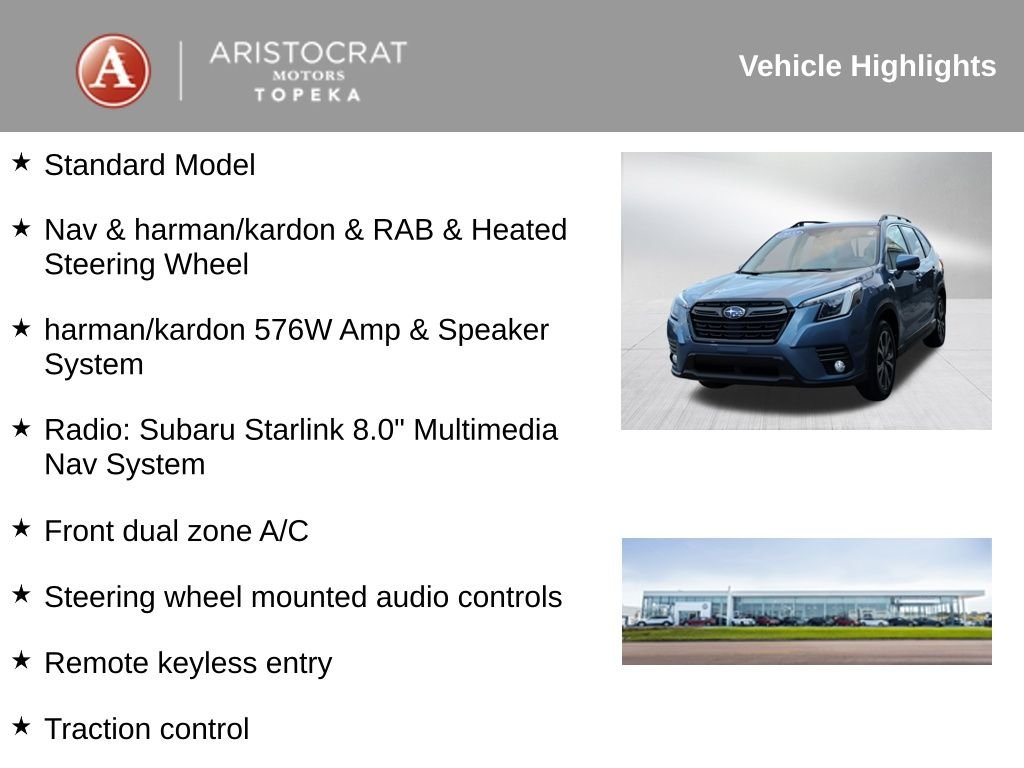 A

ARISTOCRAT
MOTORS
TOPEKA

Vehicle Highlights

★ Standard Model

★ Nav & harman/kardon & RAB & Heated Steering Wheel

★ harman/kardon 576W Amp & Speaker System

★ Radio: Subaru Starlink 8.0" Multimedia Nav System

★ Front dual zone A/C

★ Steering wheel mounted audio controls

★ Remote keyless entry

★ Traction control